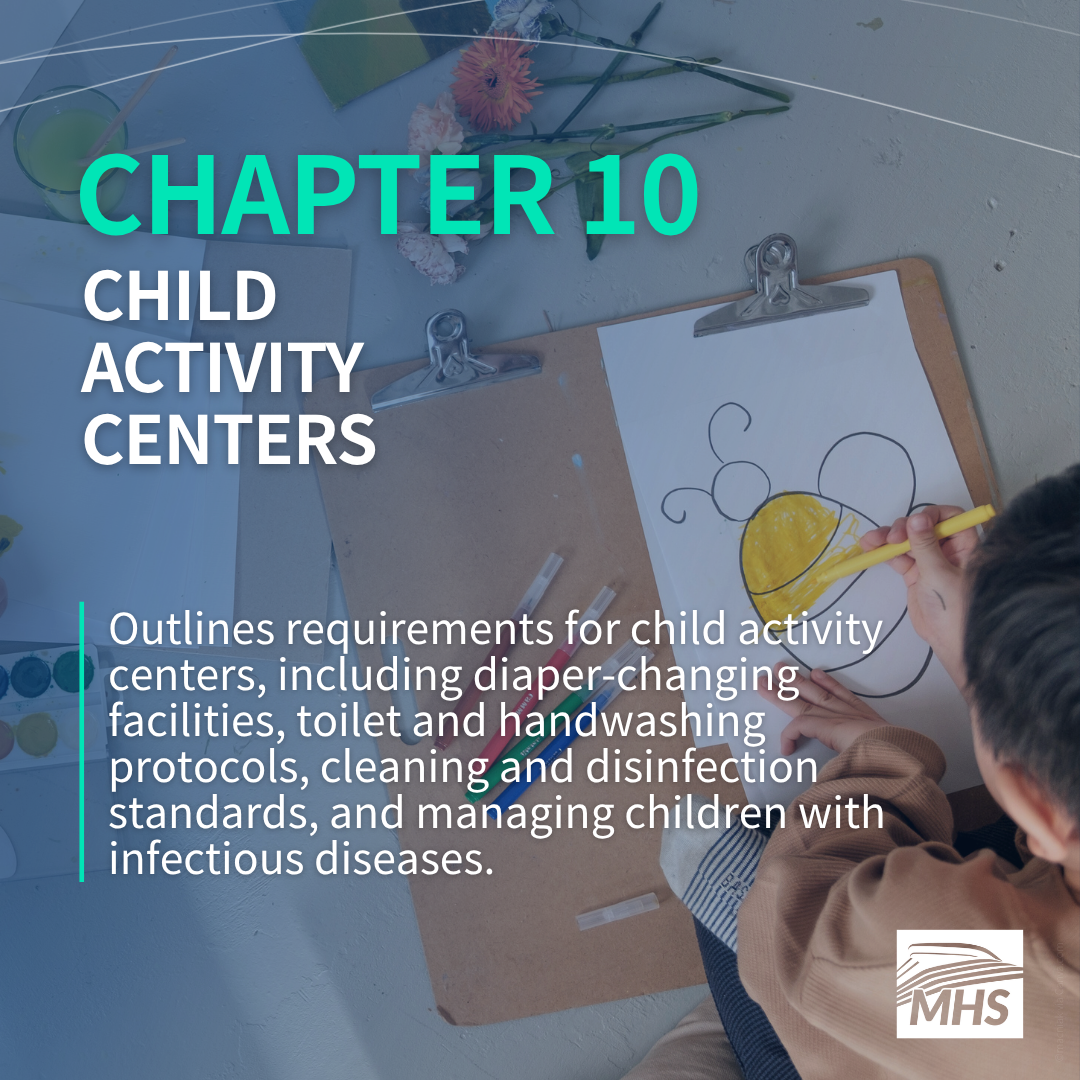 CHAPTER 10

CHILD ACTIVITY CENTERS

Outlines requirements for child activity centers, including diaper-changing facilities, toilet and handwashing protocols, cleaning and disinfection standards, and managing children with infectious diseases.

MHS